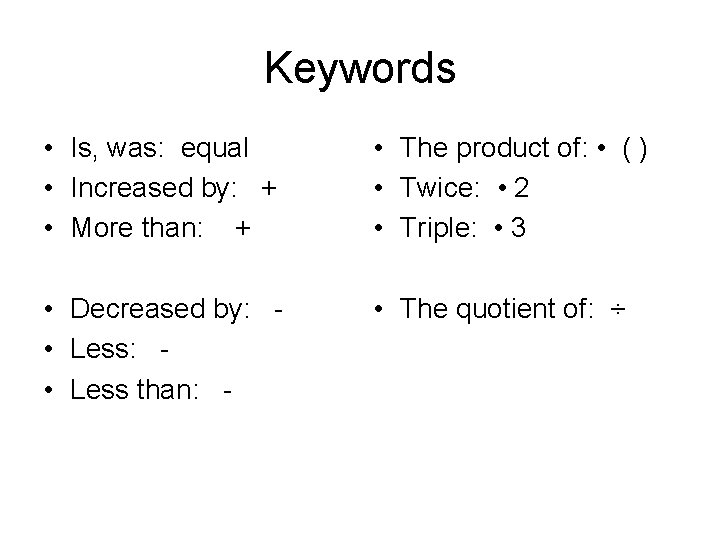 Keywords

• Is, was: equal
• Increased by: +
• More than: +

• Decreased by: -
• Less: -
• Less than: -

• The product of: • ( )
• Twice: • 2
• Triple: • 3

• The quotient of: ÷